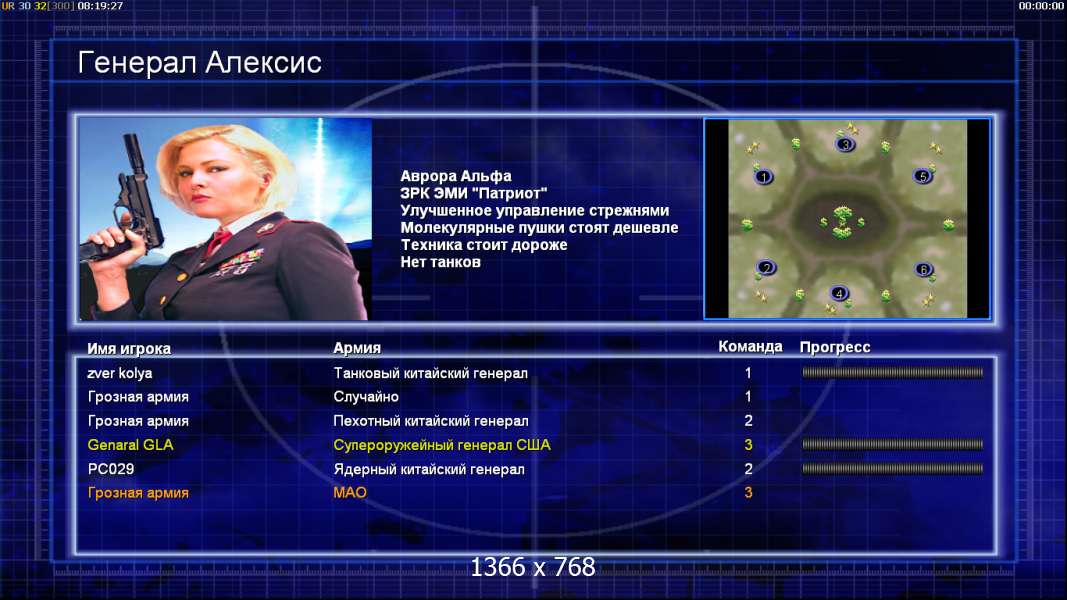 UR 30 32[300] 08:19:27

00:00:00

Генерал Алексис

Аврора Альфа
ЗРК ЭМИ "Патриот"
Улучшенное управление стрежнями
Молекулярные пушки стоят дешевле
Техника стоит дороже
Нет танков

3
1
5
2
6
4

| Имя игрока | Армия | Команда | Прогресс |
|---|---|---|---|
| zver kolya | Танковый китайский генерал | 1 | |
| Грозная армия | Случайно | 1 | |
| Грозная армия | Пехотный китайский генерал | 2 | |
| Genaral GLA | Супероружейный генерал США | 3 | |
| PC029 | Ядерный китайский генерал | 2 | |
| Грозная армия | МАО | 3 | |

1366 x 768